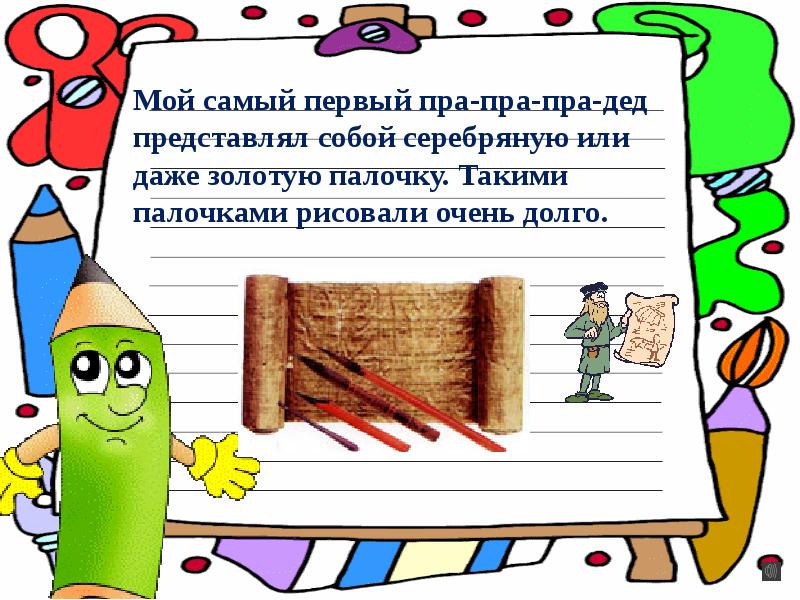 Мой самый первый пра-пра-пра-дед представлял собой серебряную или даже золотую палочку. Такими палочками рисовали очень долго.